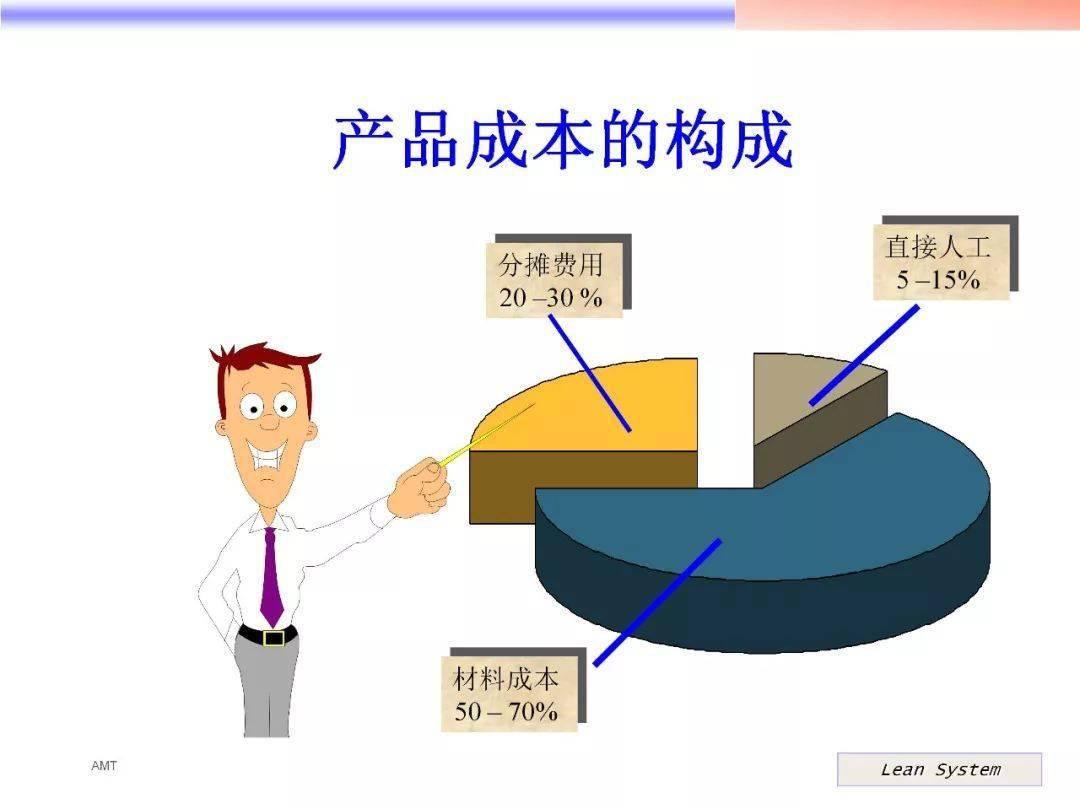 产品成本的构成

分摊费用
20 –30 %

直接人工
5 –15%

材料成本
50 – 70%

AMT

Lean System